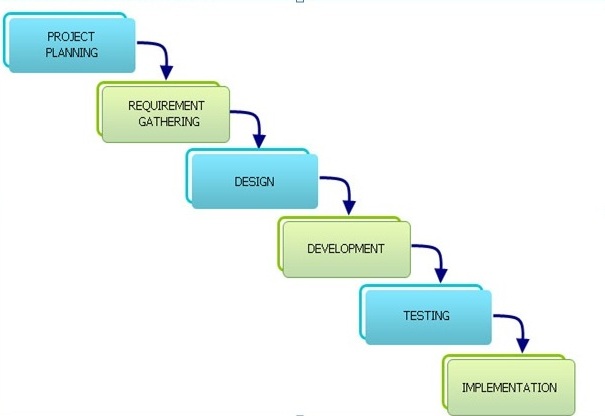 PROJECT PLANNING

REQUIREMENT GATHERING

DESIGN

DEVELOPMENT

TESTING

IMPLEMENTATION